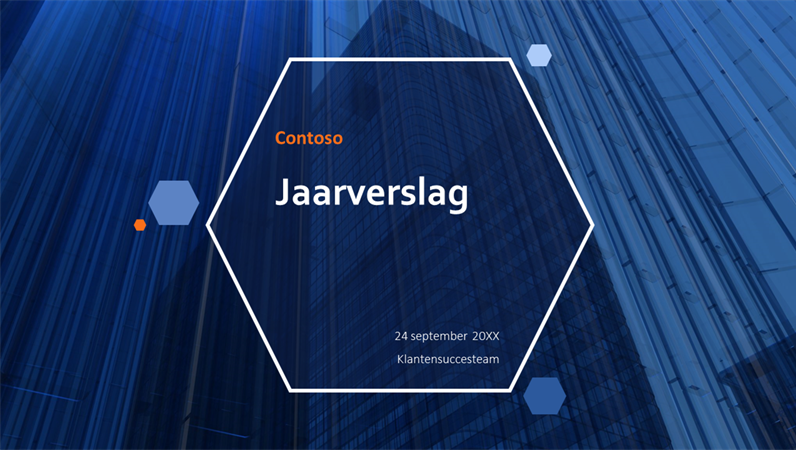 Contoso

Jaarverslag

24 september 20XX

Klantensuccesteam